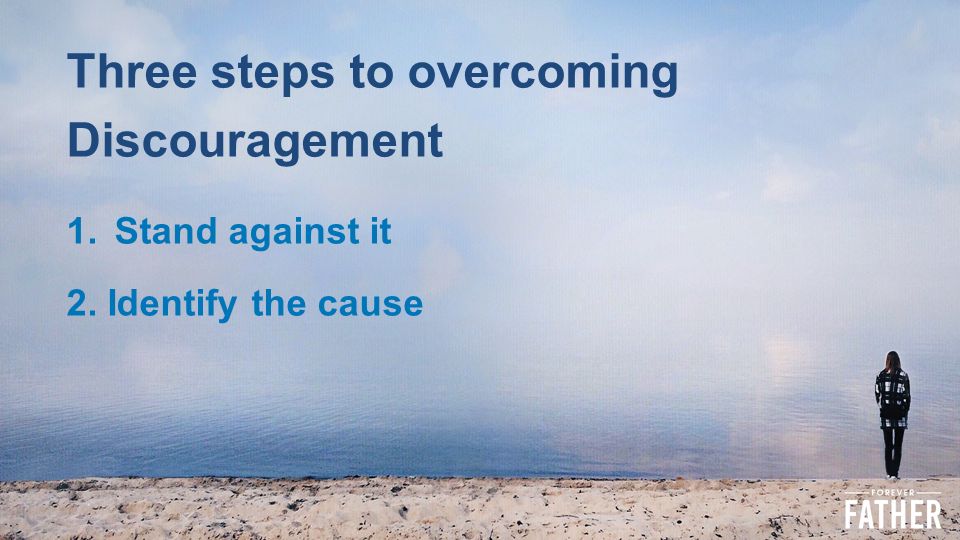 Three steps to overcoming Discouragement

1. Stand against it

2. Identify the cause

FOREVER
FATHER